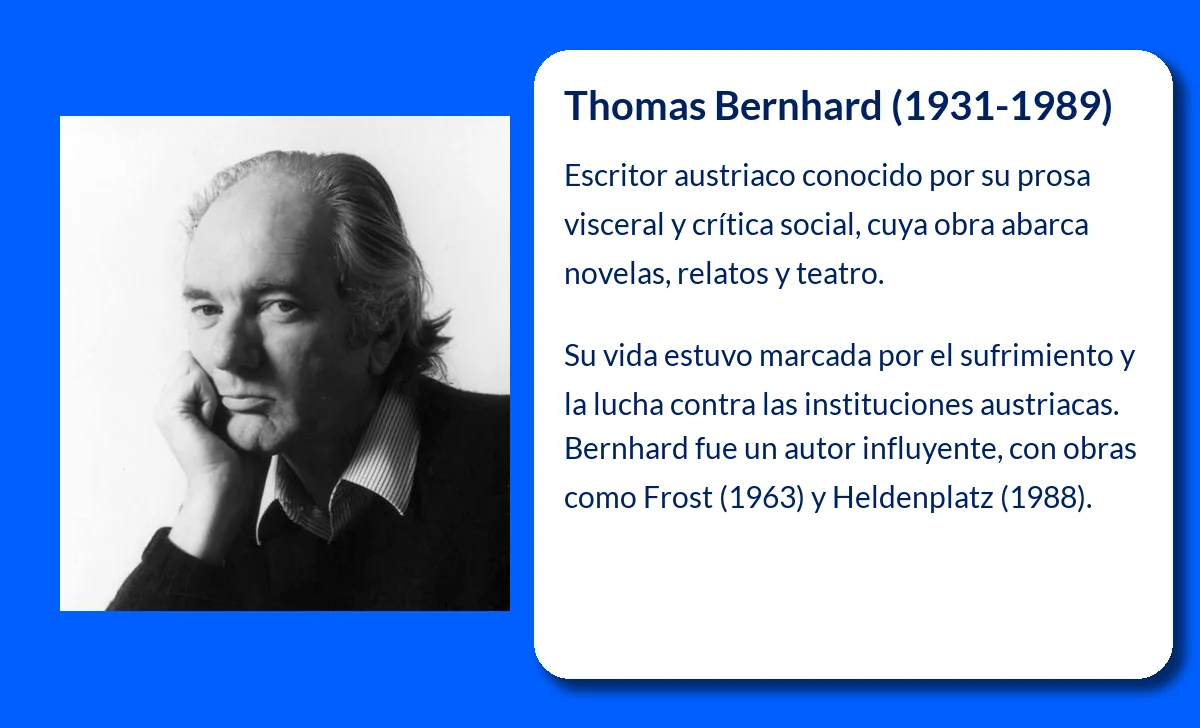 Thomas Bernhard (1931-1989)

Escritor austriaco conocido por su prosa visceral y crítica social, cuya obra abarca novelas, relatos y teatro.

Su vida estuvo marcada por el sufrimiento y la lucha contra las instituciones austriacas. Bernhard fue un autor influyente, con obras como Frost (1963) y Heldenplatz (1988).